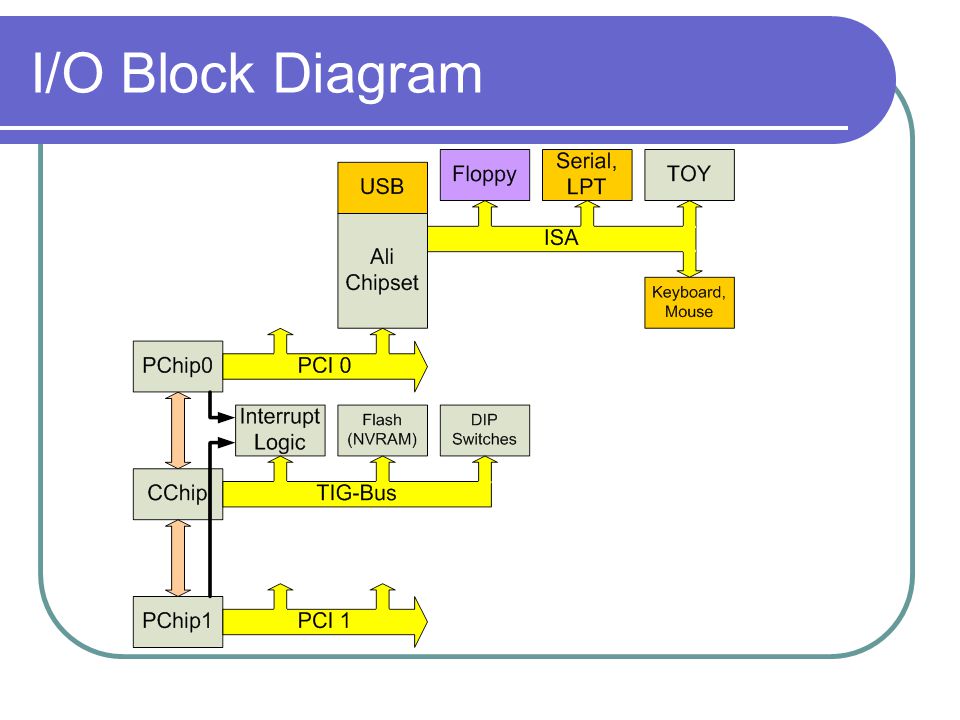 I/O Block Diagram

USB

Floppy

Serial, LPT

TOY

Ali Chipset

ISA

Keyboard, Mouse

PChip0

PCI 0

Interrupt Logic

Flash (NVRAM)

DIP Switches

CChip

TIG-Bus

PChip1

PCI 1